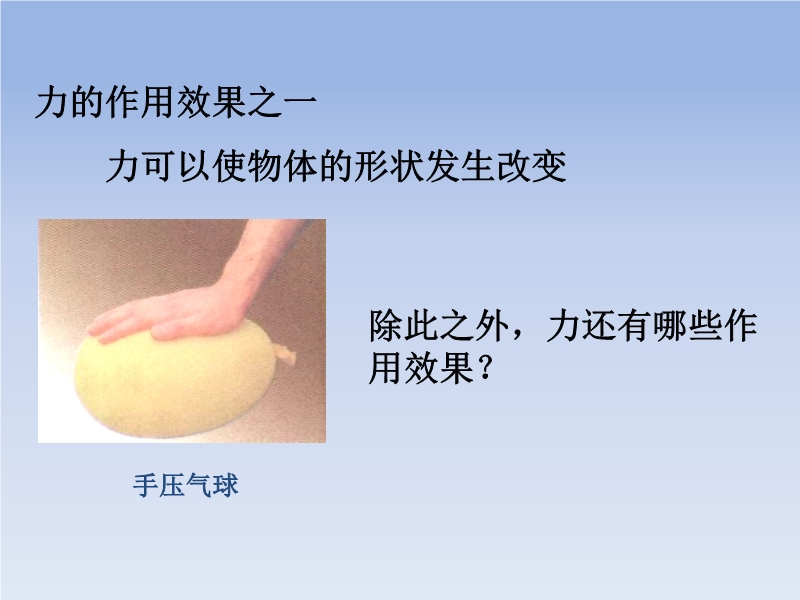 力的作用效果之一

力可以使物体的形状发生改变

除此之外，力还有哪些作用效果？

手压气球